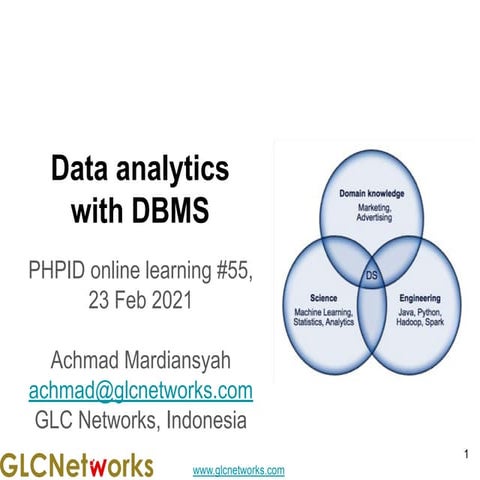 Data analytics with DBMS

PHPID online learning #55, 23 Feb 2021

Achmad Mardiansyah
achmad@glcnetworks.com
GLC Networks, Indonesia

Domain knowledge
Marketing, Advertising

DS

Science
Machine Learning, Statistics, Analytics

Engineering
Java, Python, Hadoop, Spark

GLCNetworks

www.glcnetworks.com

1